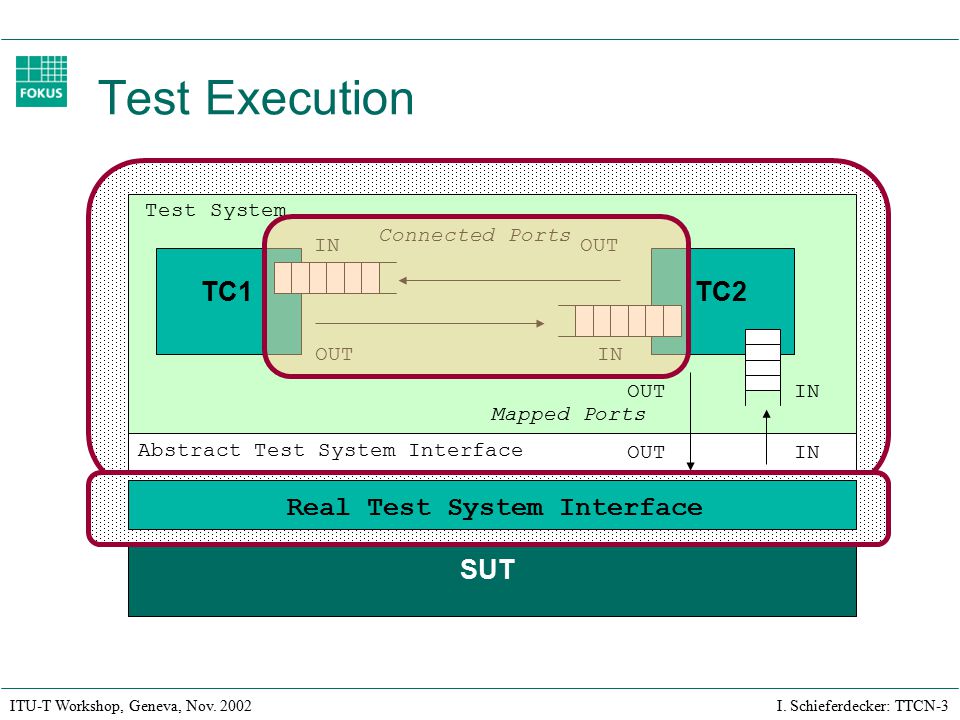 FOKUS

Test Execution

Test System

Connected Ports

IN

OUT

TC1

TC2

OUT

IN

OUT

IN

Mapped Ports

Abstract Test System Interface

OUT

IN

Real Test System Interface

SUT

ITU-T Workshop, Geneva, Nov. 2002

I. Schieferdecker: TTCN-3